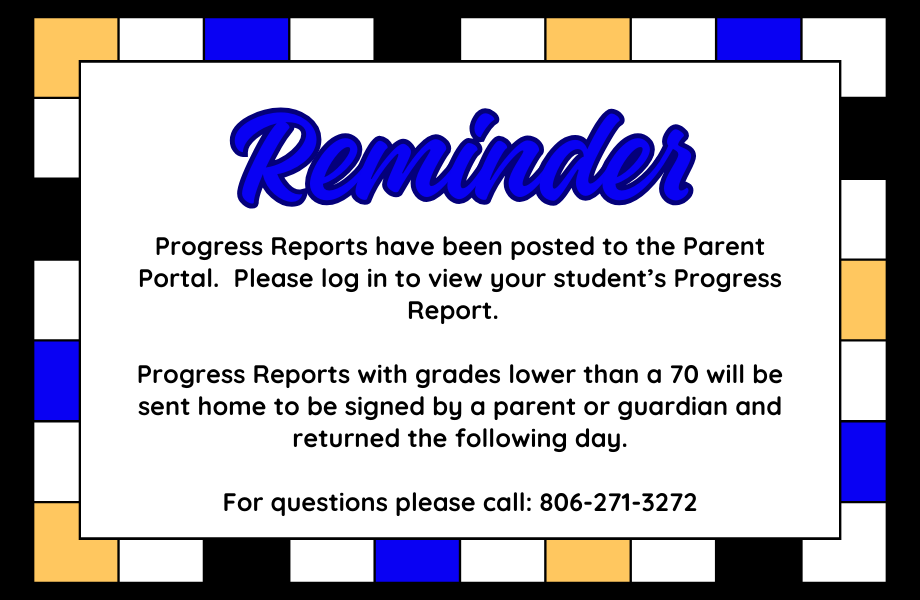 Reminder

Progress Reports have been posted to the Parent Portal.  Please log in to view your student's Progress Report.

Progress Reports with grades lower than a 70 will be sent home to be signed by a parent or guardian and returned the following day.

For questions please call: 806-271-3272